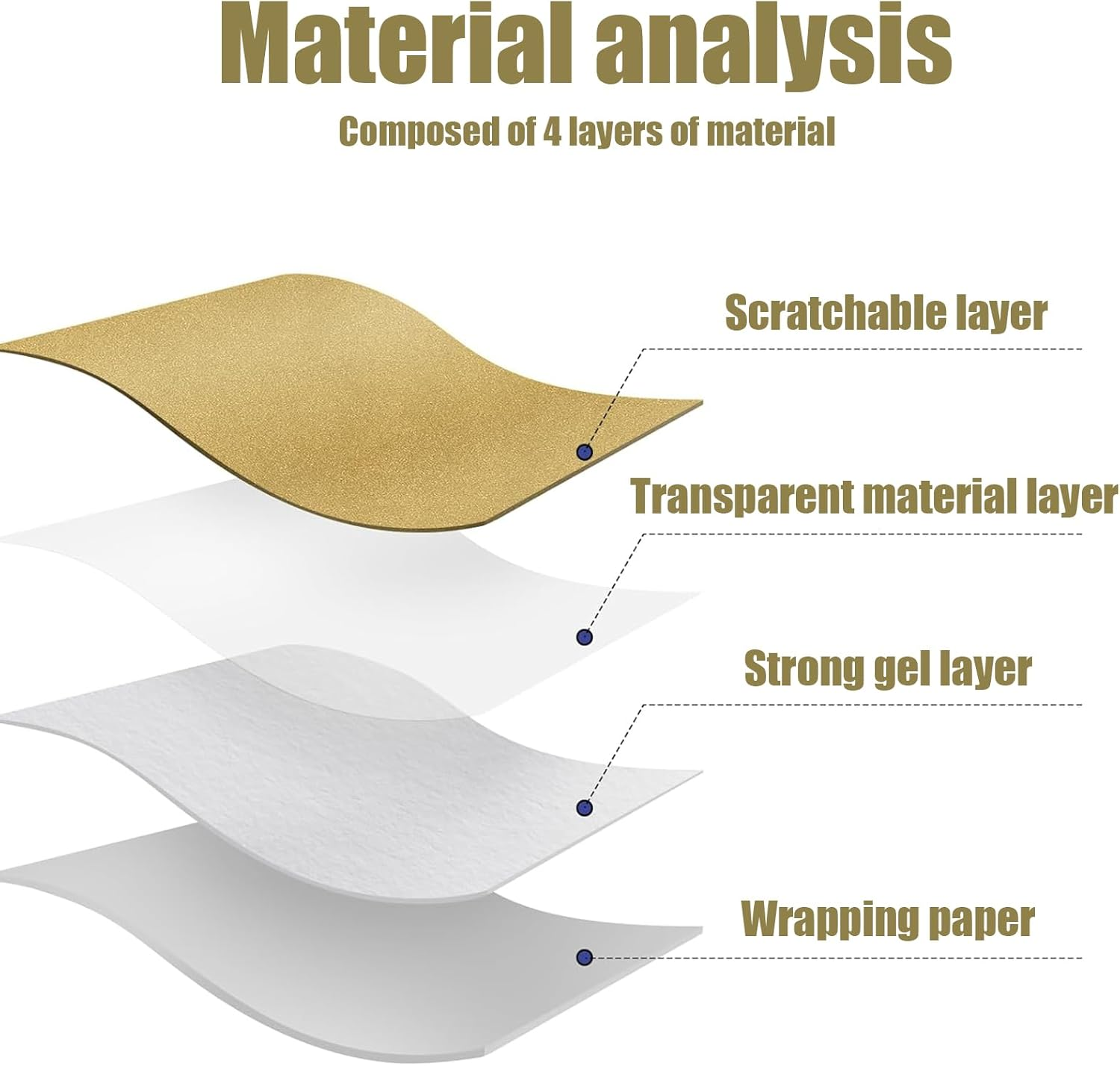 Material analysis

Composed of 4 layers of material

Scratchable layer

Transparent material layer

Strong gel layer

Wrapping paper